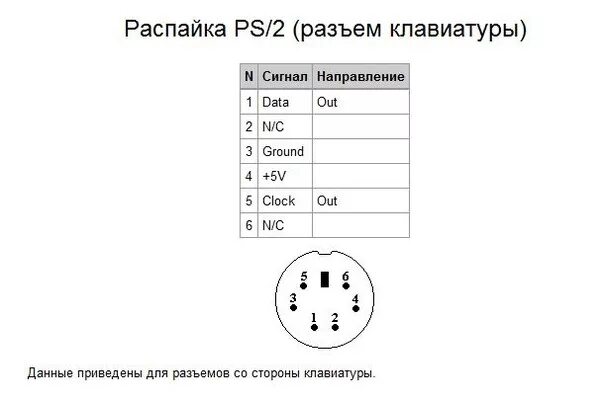 Распайка PS/2 (разъем клавиатуры)

| N | Сигнал | Направление |
|---|---|---|
| 1 | Data | Out |
| 2 | N/C | |
| 3 | Ground | |
| 4 | +5V | |
| 5 | Clock | Out |
| 6 | N/C | |

5 6
3 4
1 2

Данные приведены для разъемов со стороны клавиатуры.